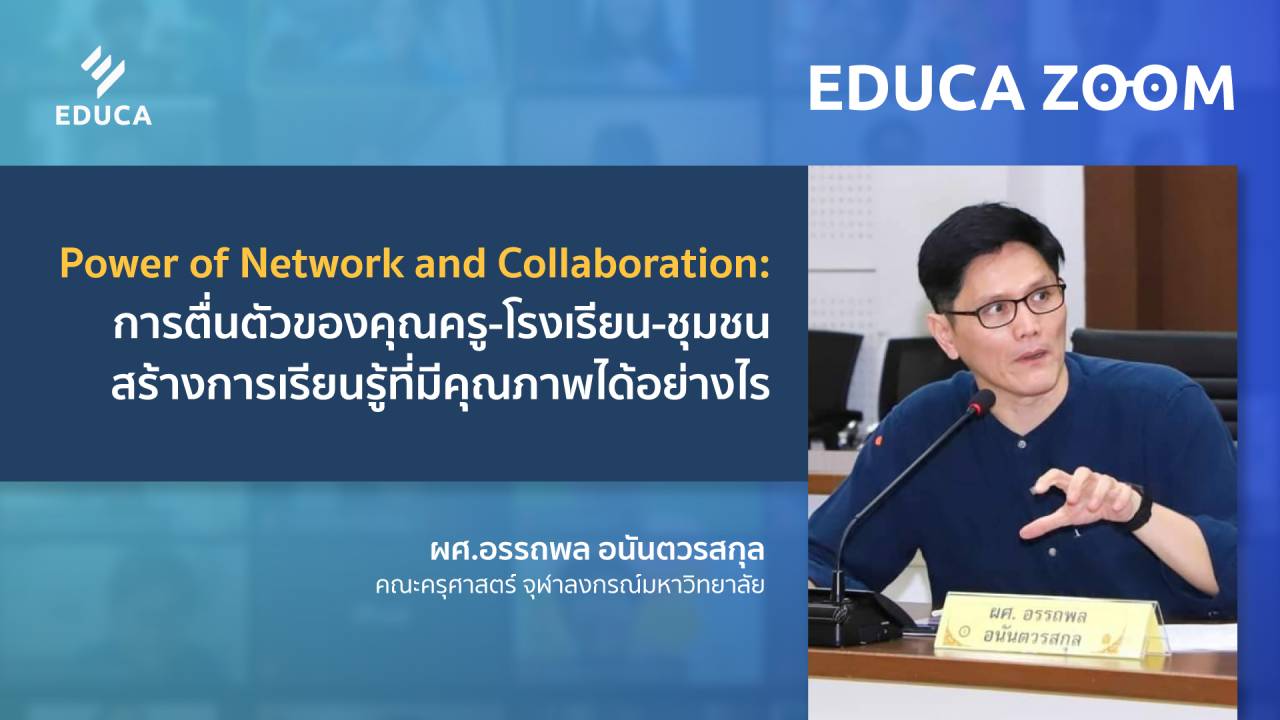 EDUCA

EDUCA ZOOM

Power of Network and Collaboration:
การตื่นตัวของคุณครู-โรงเรียน-ชุมชน
สร้างการเรียนรู้ที่มีคุณภาพได้อย่างไร

ผศ.อรรถพล อนันตวรสกุล
คณะครุศาสตร์ จุฬาลงกรณ์มหาวิทยาลัย

ผศ. อรรถพล
อนันตวรสกุล